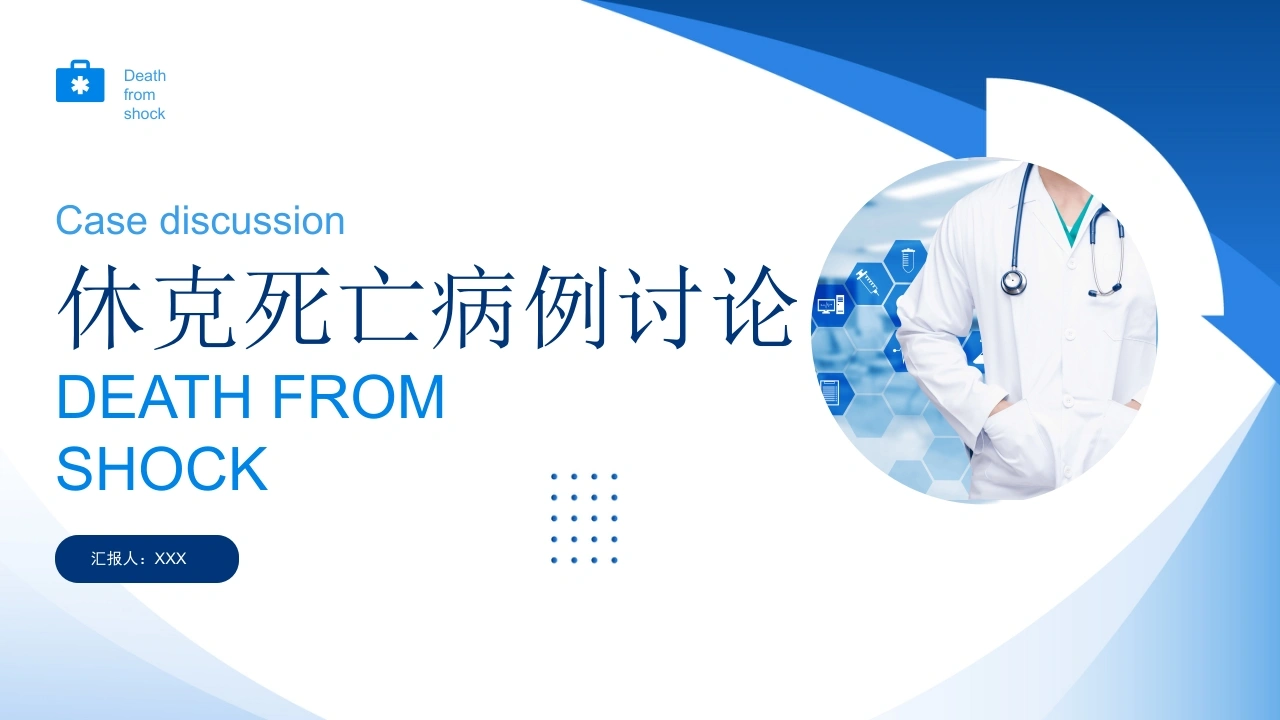 Death from shock

Case discussion

休克死亡病例讨论

DEATH FROM SHOCK

汇报人：XXX